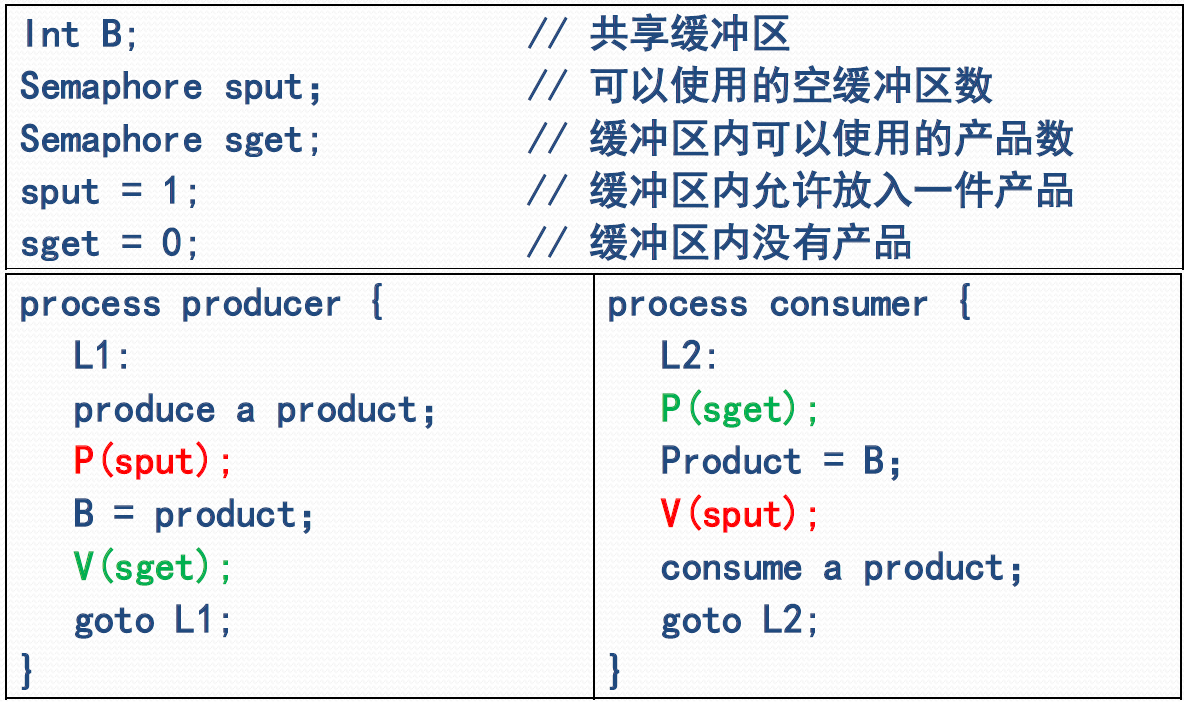 Int B; // 共享缓冲区
Semaphore sput; // 可以使用的空缓冲区数
Semaphore sget; // 缓冲区内可以使用的产品数
sput = 1; // 缓冲区内允许放入一件产品
sget = 0; // 缓冲区内没有产品

process producer {
L1:
produce a product;
P(sput);
B = product;
V(sget);
goto L1;
}

process consumer {
L2:
P(sget);
Product = B;
V(sput);
consume a product;
goto L2;
}